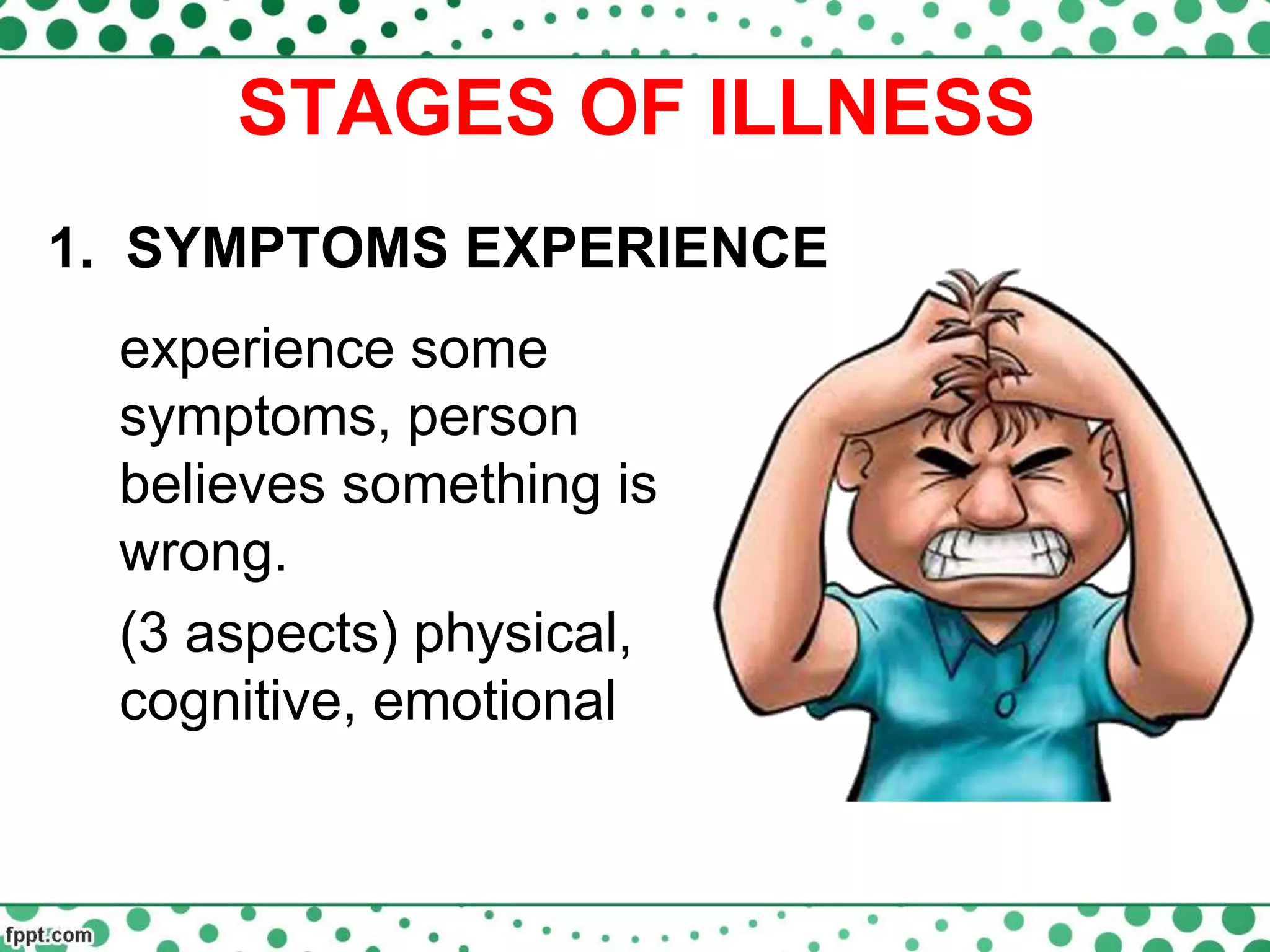 STAGES OF ILLNESS

1. SYMPTOMS EXPERIENCE

experience some symptoms, person believes something is wrong.

(3 aspects) physical, cognitive, emotional

fppt.com